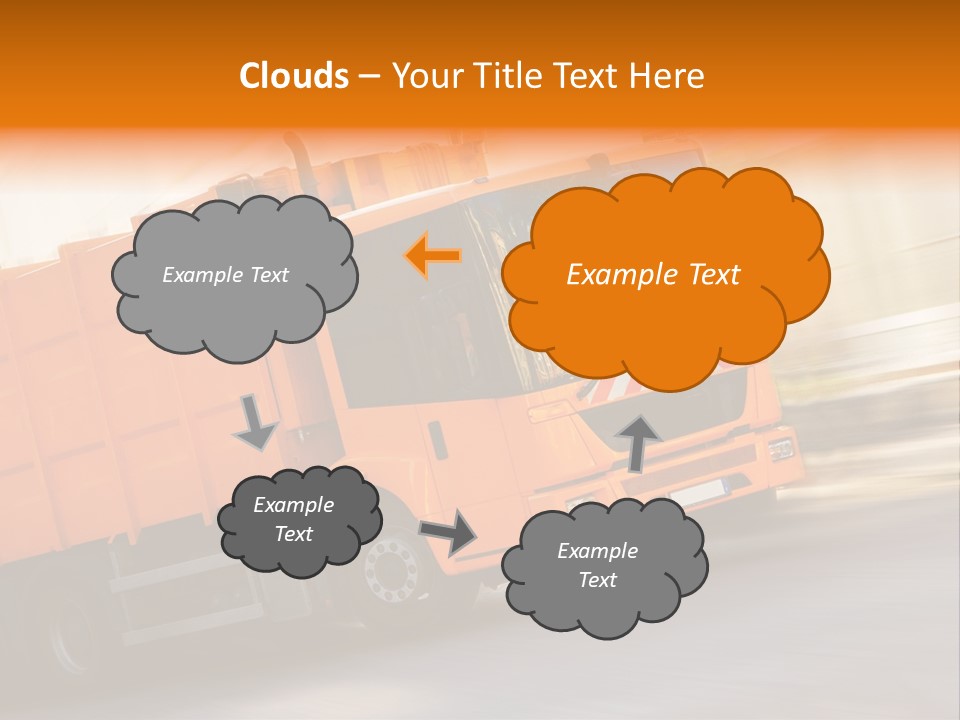 Clouds – Your Title Text Here

Example Text

Example Text

Example Text

Example Text